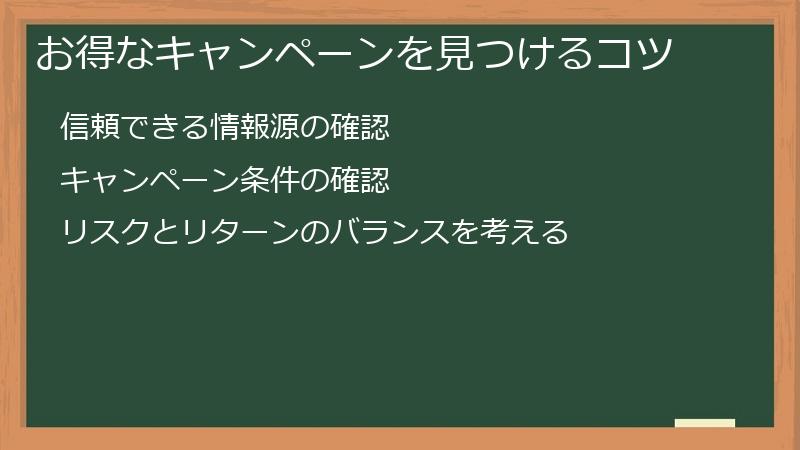 お得なキャンペーンを見つけるコツ

信頼できる情報源の確認

キャンペーン条件の確認

リスクとリターンのバランスを考える